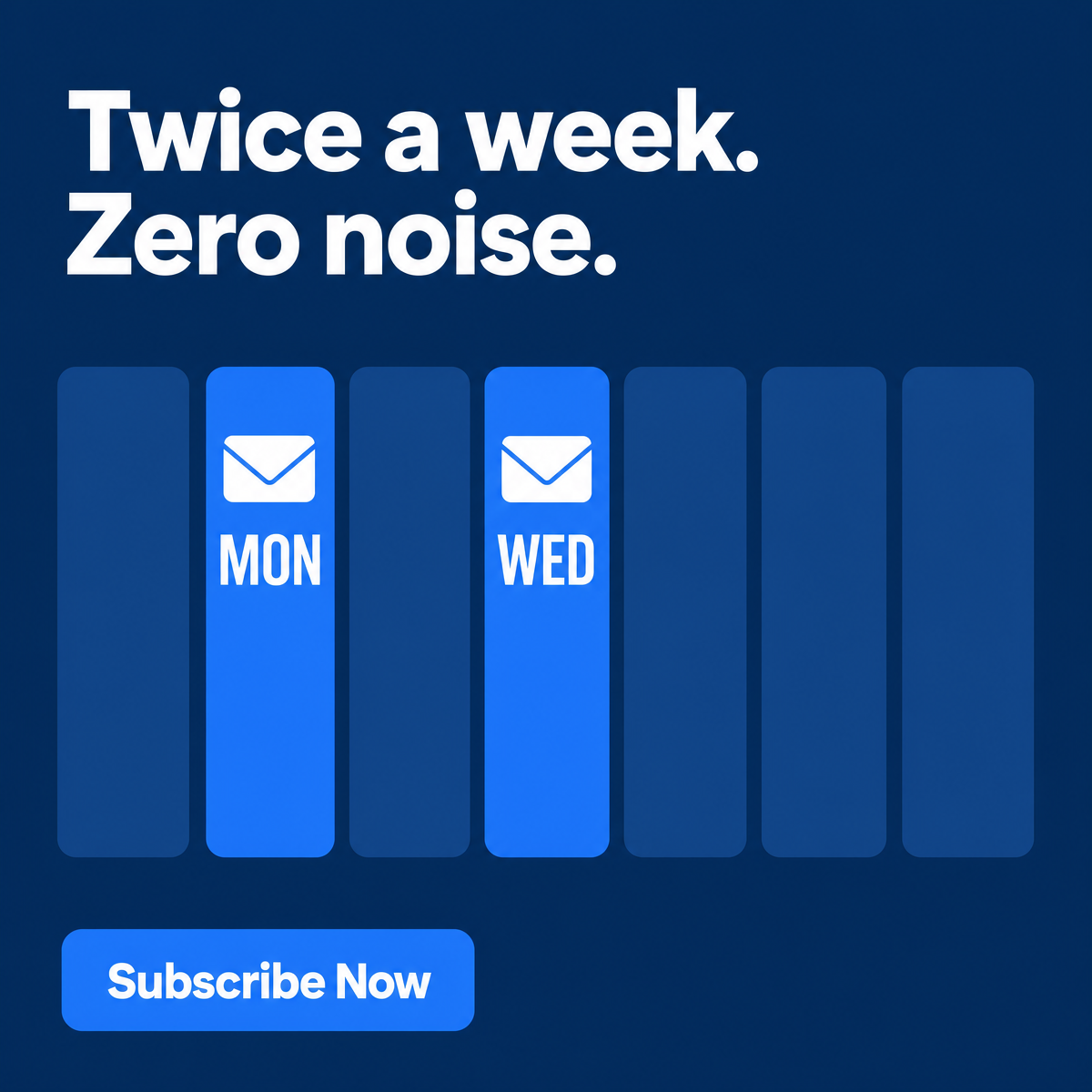 Twice a week.
Zero noise.

MON

WED

Subscribe Now